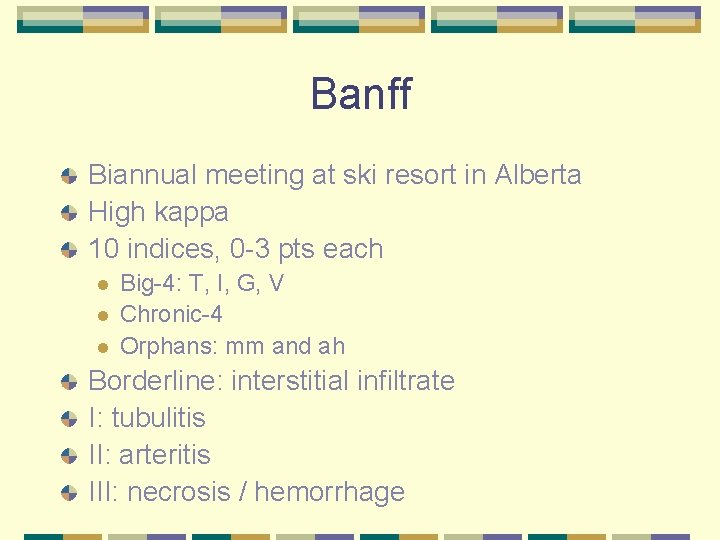 Banff

Biannual meeting at ski resort in Alberta
High kappa
10 indices, 0-3 pts each
Big-4: T, I, G, V
Chronic-4
Orphans: mm and ah
Borderline: interstitial infiltrate
I: tubulitis
II: arteritis
III: necrosis / hemorrhage